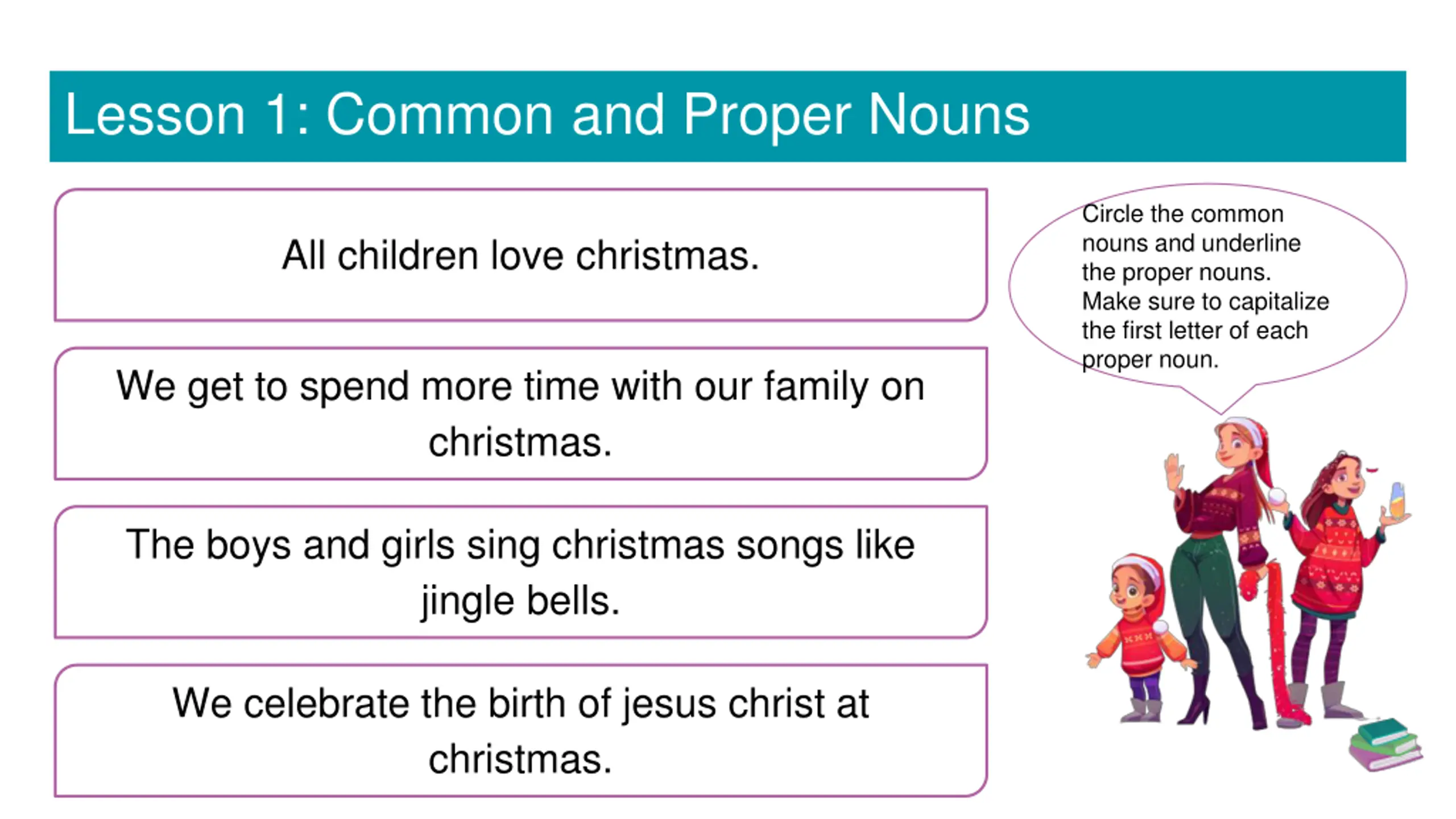 Lesson 1: Common and Proper Nouns

All children love christmas.

We get to spend more time with our family on christmas.

The boys and girls sing christmas songs like jingle bells.

We celebrate the birth of jesus christ at christmas.

Circle the common nouns and underline the proper nouns. Make sure to capitalize the first letter of each proper noun.